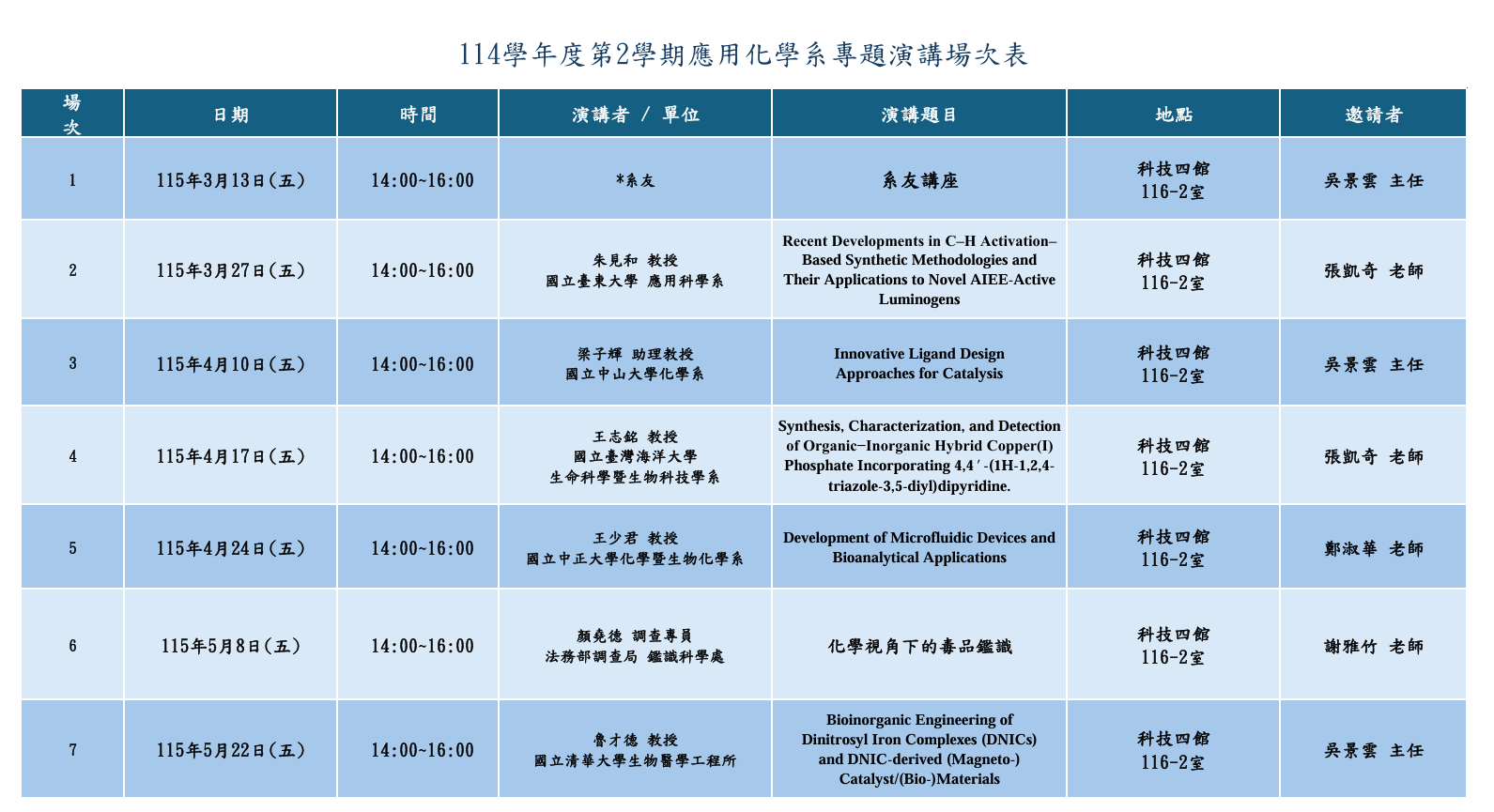 114學年度第2學期應用化學系專題演講場次表

| 場次 | 日期 | 時間 | 演講者 / 單位 | 演講題目 | 地點 | 邀請者 |
|---|---|---|---|---|---|---|
| 1 | 115年3月13日(五) | 14:00~16:00 | *系友 | 系友講座 | 科技四館 116-2室 | 吳景雲 主任 |
| 2 | 115年3月27日(五) | 14:00~16:00 | 朱見和 教授 國立臺東大學 應用科學系 | Recent Developments in C–H Activation–Based Synthetic Methodologies and Their Applications to Novel AIEE-Active Luminogens | 科技四館 116-2室 | 張凱奇 老師 |
| 3 | 115年4月10日(五) | 14:00~16:00 | 梁子輝 助理教授 國立中山大學化學系 | Innovative Ligand Design Approaches for Catalysis | 科技四館 116-2室 | 吳景雲 主任 |
| 4 | 115年4月17日(五) | 14:00~16:00 | 王志銘 教授 國立臺灣海洋大學 生命科學暨生物科技學系 | Synthesis, Characterization, and Detection of Organic−Inorganic Hybrid Copper(I) Phosphate Incorporating 4,4′-(1H-1,2,4-triazole-3,5-diyl)dipyridine. | 科技四館 116-2室 | 張凱奇 老師 |
| 5 | 115年4月24日(五) | 14:00~16:00 | 王少君 教授 國立中正大學化學暨生物化學系 | Development of Microfluidic Devices and Bioanalytical Applications | 科技四館 116-2室 | 鄭淑華 老師 |
| 6 | 115年5月8日(五) | 14:00~16:00 | 顏堯德 調查專員 法務部調查局 鑑識科學處 | 化學視角下的毒品鑑識 | 科技四館 116-2室 | 謝雅竹 老師 |
| 7 | 115年5月22日(五) | 14:00~16:00 | 魯才德 教授 國立清華大學生物醫學工程所 | Bioinorganic Engineering of Dinitrosyl Iron Complexes (DNICs) and DNIC-derived (Magneto-) Catalyst/(Bio-)Materials | 科技四館 116-2室 | 吳景雲 主任 |